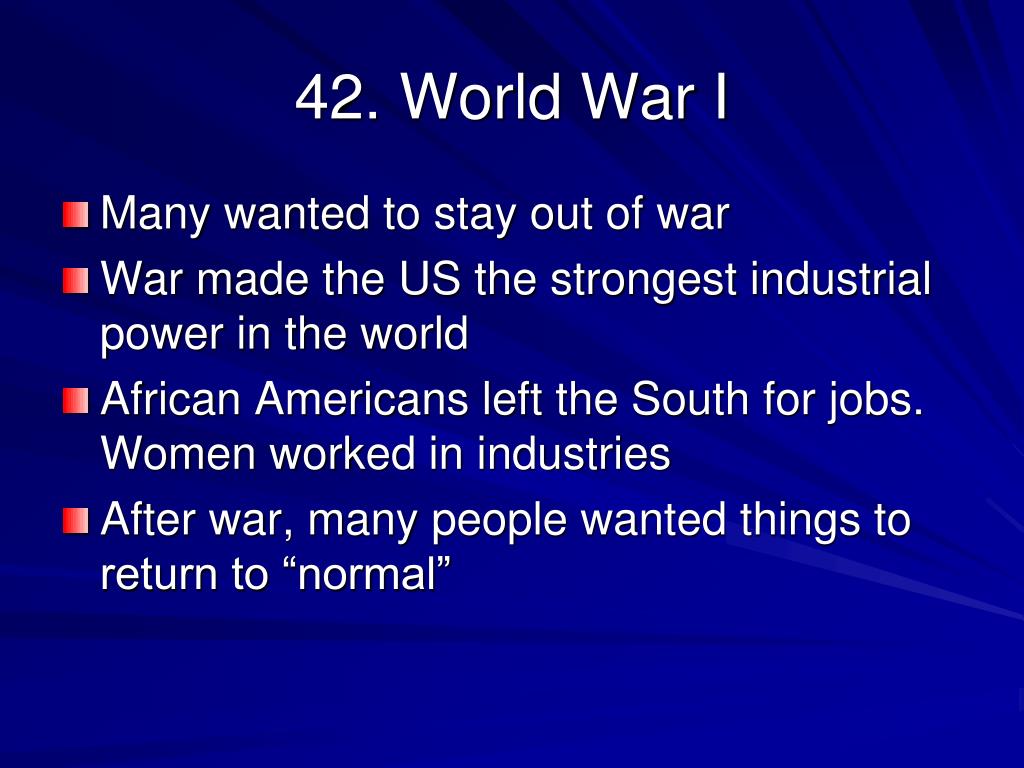 42. World War I

Many wanted to stay out of war

War made the US the strongest industrial power in the world

African Americans left the South for jobs. Women worked in industries

After war, many people wanted things to return to “normal”